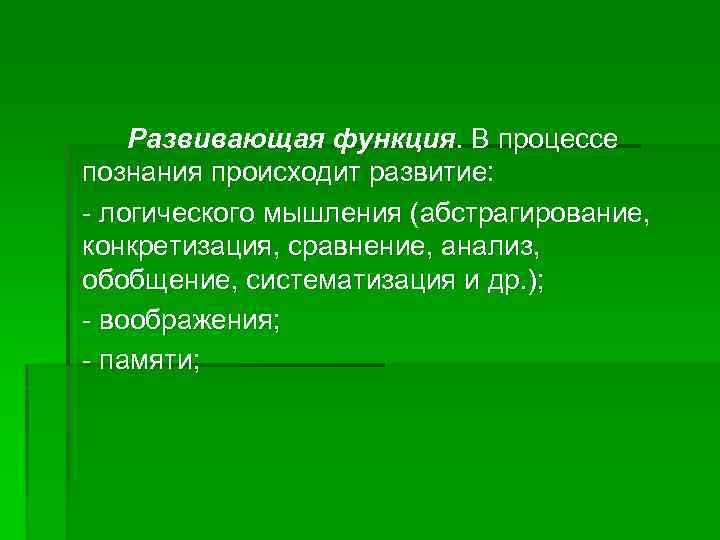 Развивающая функция. В процессе познания происходит развитие:

- логического мышления (абстрагирование, конкретизация, сравнение, анализ, обобщение, систематизация и др.);

- воображения;

- памяти;